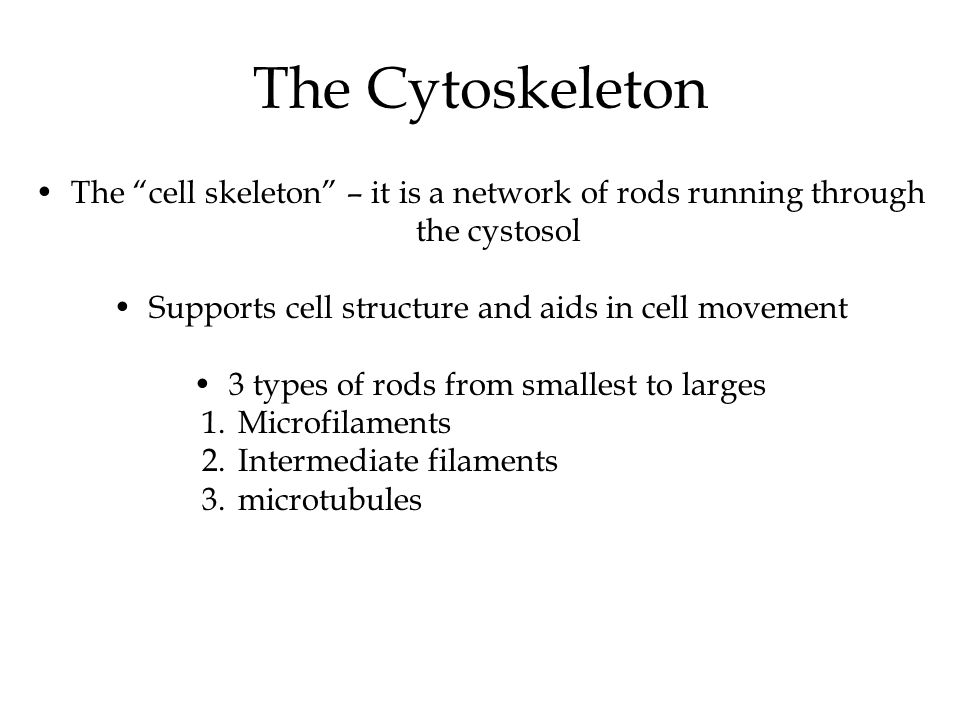 The Cytoskeleton

• The “cell skeleton” – it is a network of rods running through the cystosol

• Supports cell structure and aids in cell movement

• 3 types of rods from smallest to larges
1. Microfilaments
2. Intermediate filaments
3. microtubules